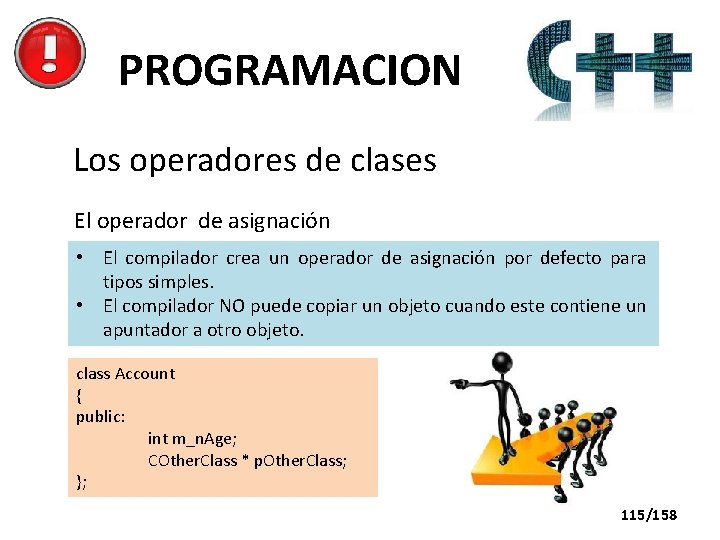 PROGRAMACION

C++

Los operadores de clases

El operador de asignación

• El compilador crea un operador de asignación por defecto para tipos simples.
• El compilador NO puede copiar un objeto cuando este contiene un apuntador a otro objeto.

class Account
{
public:
int m_nAge;
COtherClass * pOtherClass;
};

115/158